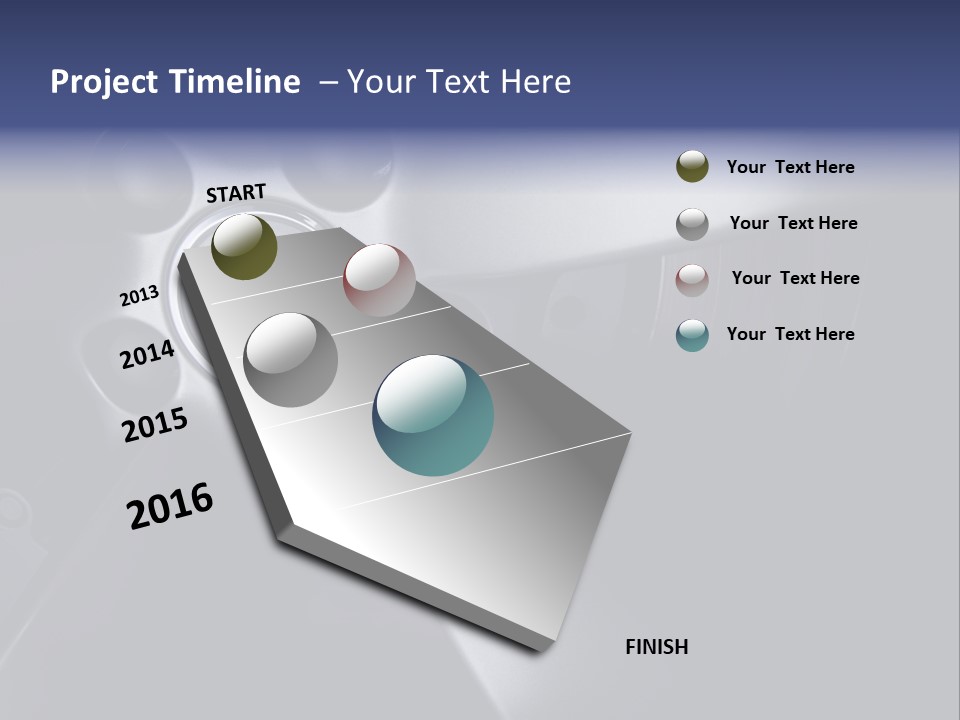 Project Timeline – Your Text Here

START

2013

2014

2015

2016

FINISH

Your Text Here

Your Text Here

Your Text Here

Your Text Here